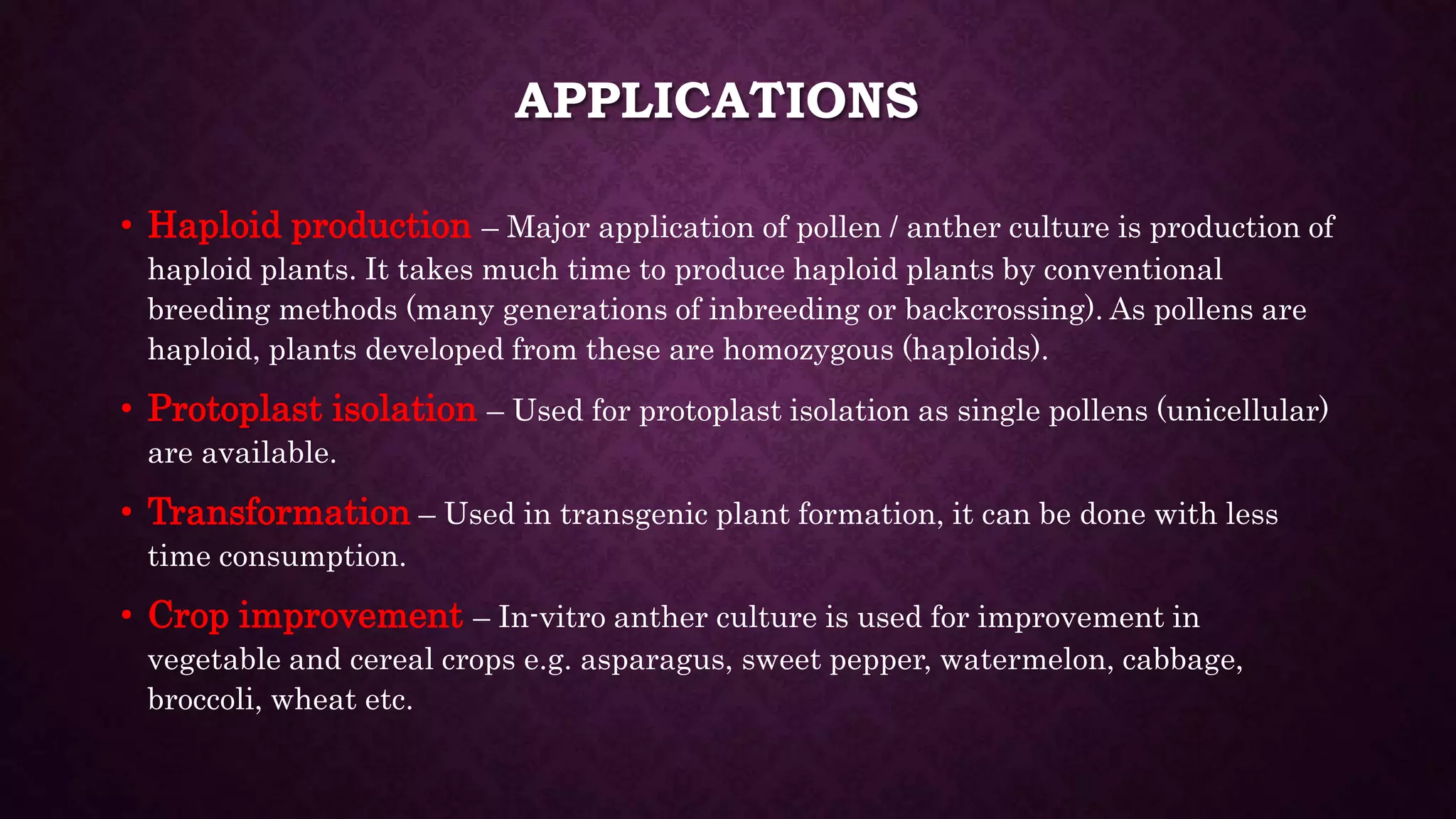 APPLICATIONS

• Haploid production – Major application of pollen / anther culture is production of haploid plants. It takes much time to produce haploid plants by conventional breeding methods (many generations of inbreeding or backcrossing). As pollens are haploid, plants developed from these are homozygous (haploids).

• Protoplast isolation – Used for protoplast isolation as single pollens (unicellular) are available.

• Transformation – Used in transgenic plant formation, it can be done with less time consumption.

• Crop improvement – In-vitro anther culture is used for improvement in vegetable and cereal crops e.g. asparagus, sweet pepper, watermelon, cabbage, broccoli, wheat etc.